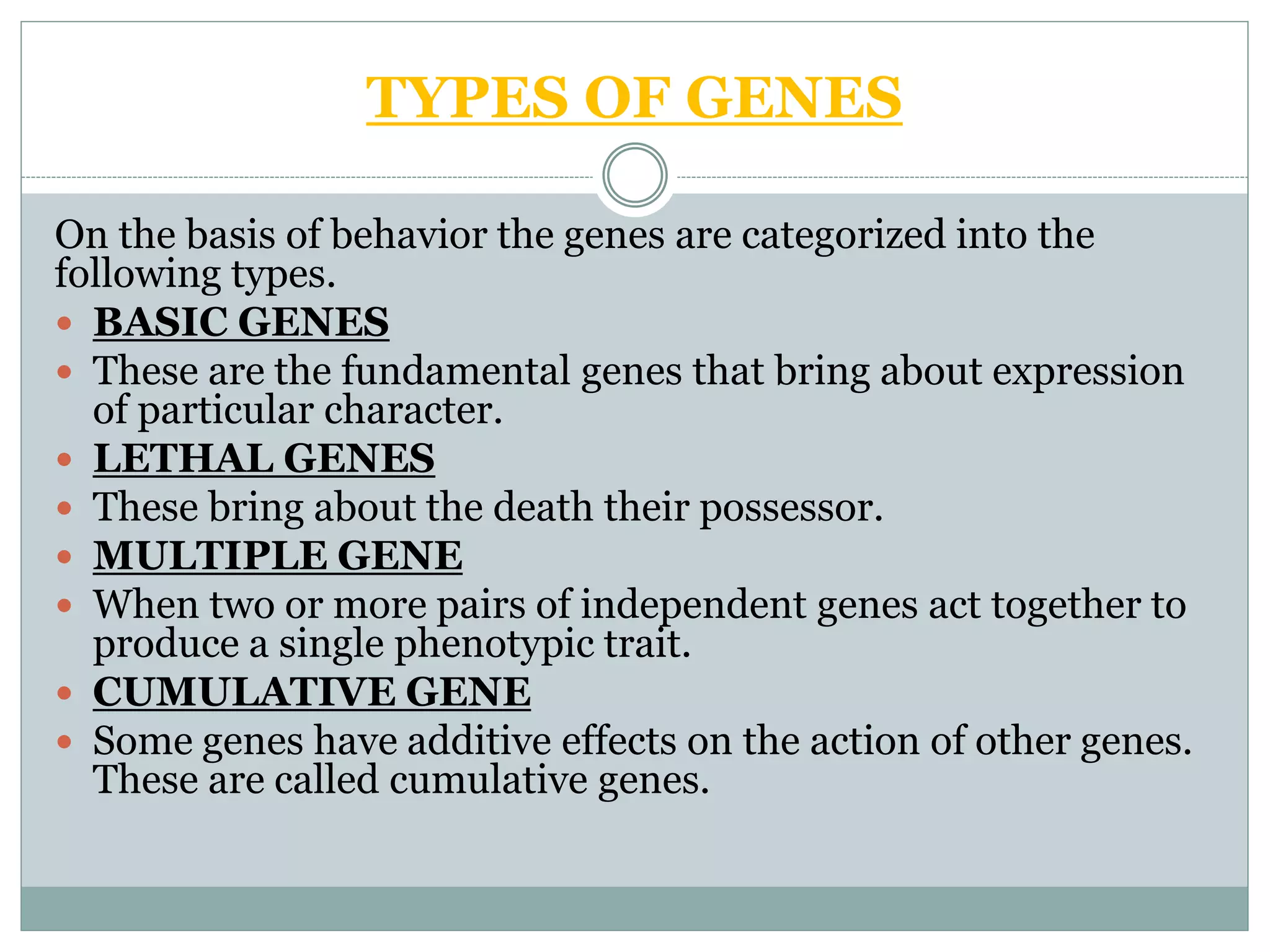 TYPES OF GENES

On the basis of behavior the genes are categorized into the following types.

- BASIC GENES
- These are the fundamental genes that bring about expression of particular character.
- LETHAL GENES
- These bring about the death their possessor.
- MULTIPLE GENE
- When two or more pairs of independent genes act together to produce a single phenotypic trait.
- CUMULATIVE GENE
- Some genes have additive effects on the action of other genes. These are called cumulative genes.